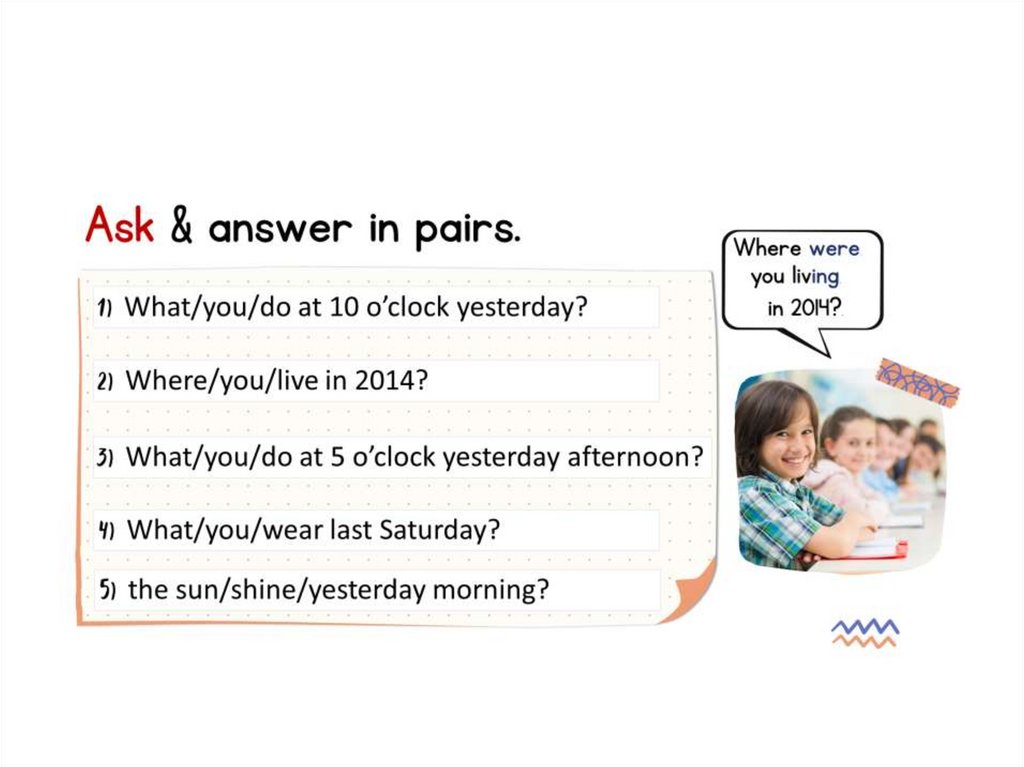 Ask & answer in pairs.

1) What/you/do at 10 o'clock yesterday?

2) Where/you/live in 2014?

3) What/you/do at 5 o'clock yesterday afternoon?

4) What/you/wear last Saturday?

5) the sun/shine/yesterday morning?

Where were you living in 2014?